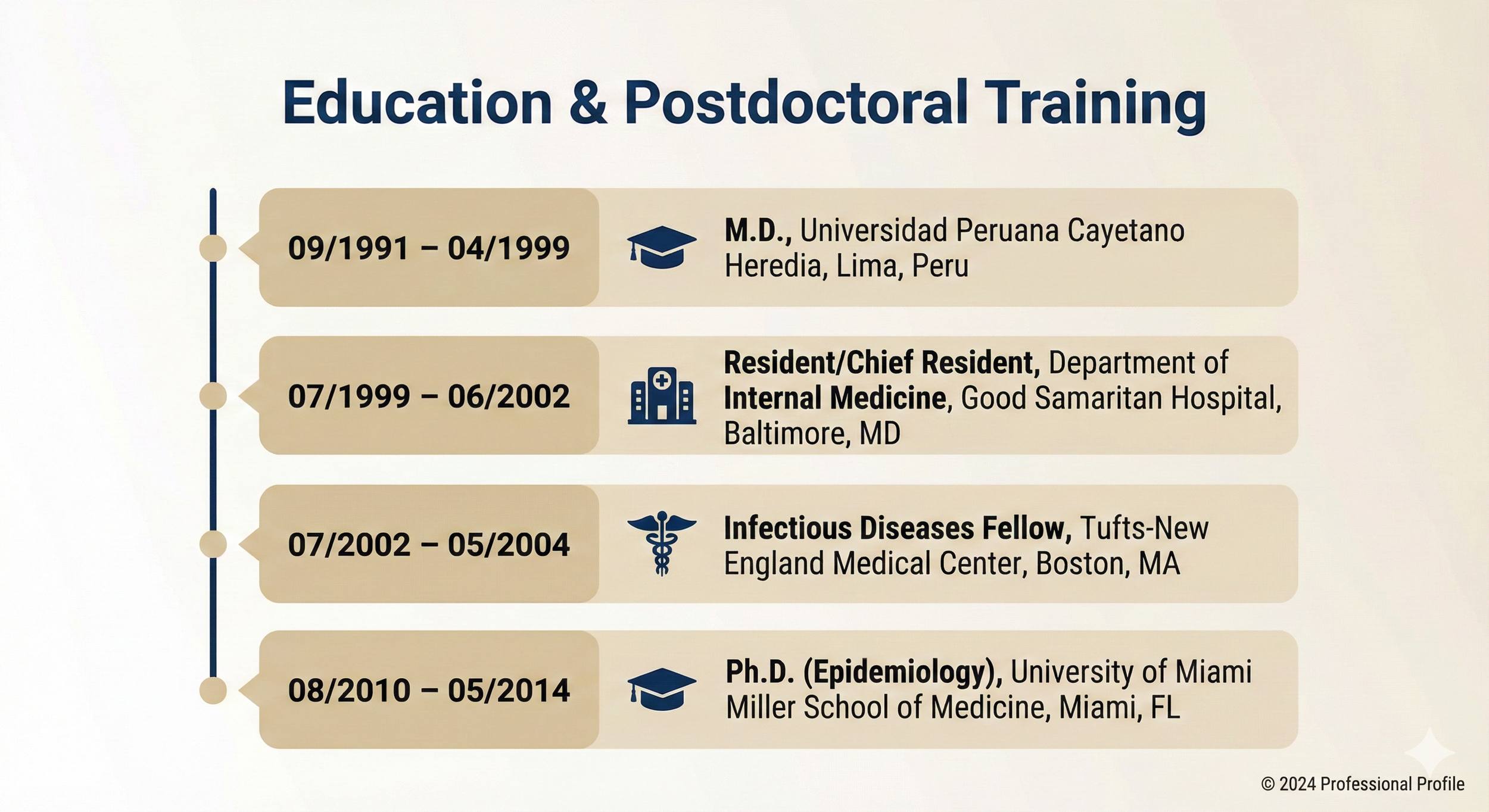 Education & Postdoctoral Training

09/1991 – 04/1999

M.D., Universidad Peruana Cayetano Heredia, Lima, Peru

07/1999 – 06/2002

Resident/Chief Resident, Department of Internal Medicine, Good Samaritan Hospital, Baltimore, MD

07/2002 – 05/2004

Infectious Diseases Fellow, Tufts-New England Medical Center, Boston, MA

08/2010 – 05/2014

Ph.D. (Epidemiology), University of Miami Miller School of Medicine, Miami, FL

© 2024 Professional Profile